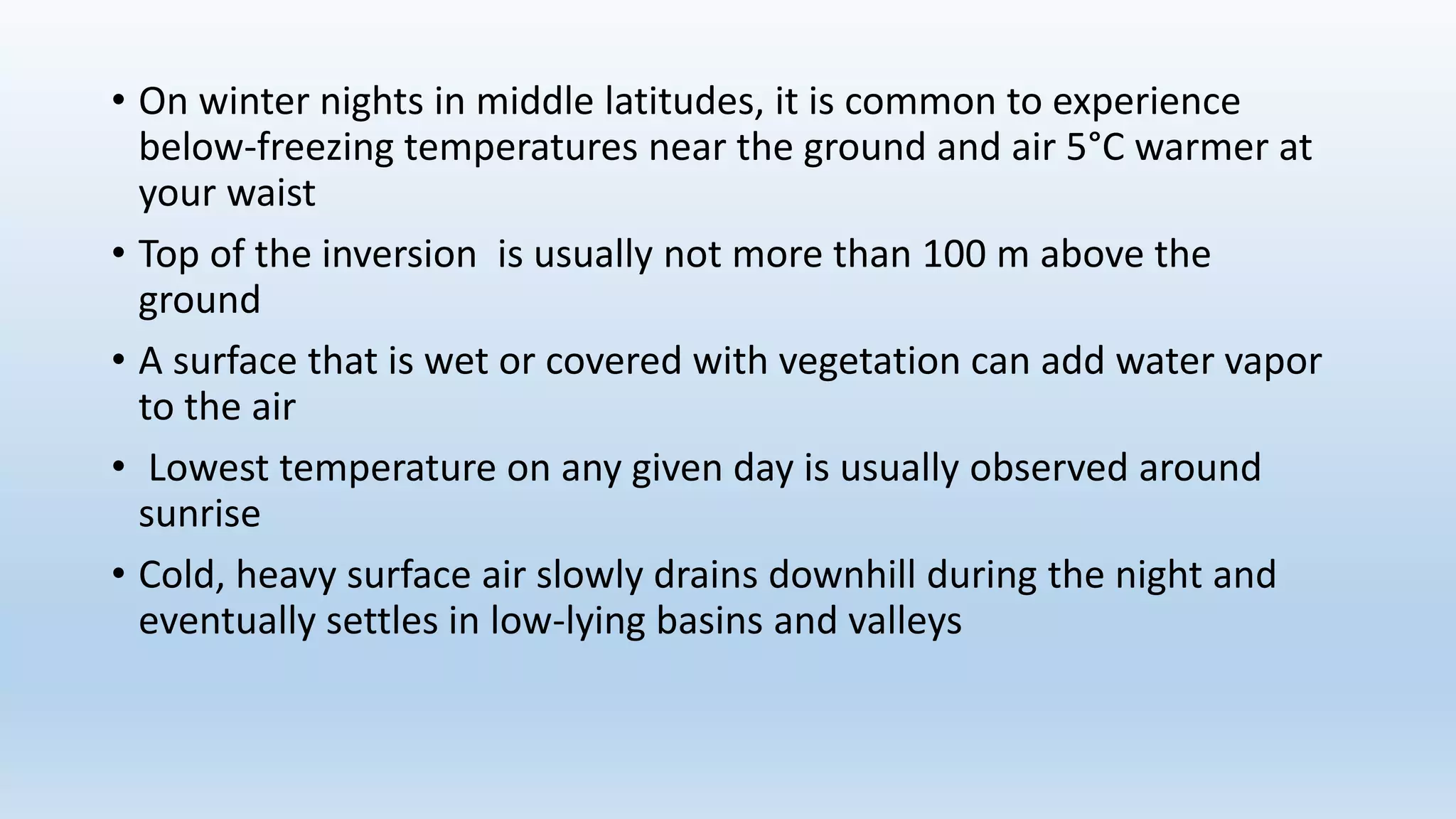 • On winter nights in middle latitudes, it is common to experience below-freezing temperatures near the ground and air 5°C warmer at your waist

• Top of the inversion  is usually not more than 100 m above the ground

• A surface that is wet or covered with vegetation can add water vapor to the air

•  Lowest temperature on any given day is usually observed around sunrise

• Cold, heavy surface air slowly drains downhill during the night and eventually settles in low-lying basins and valleys